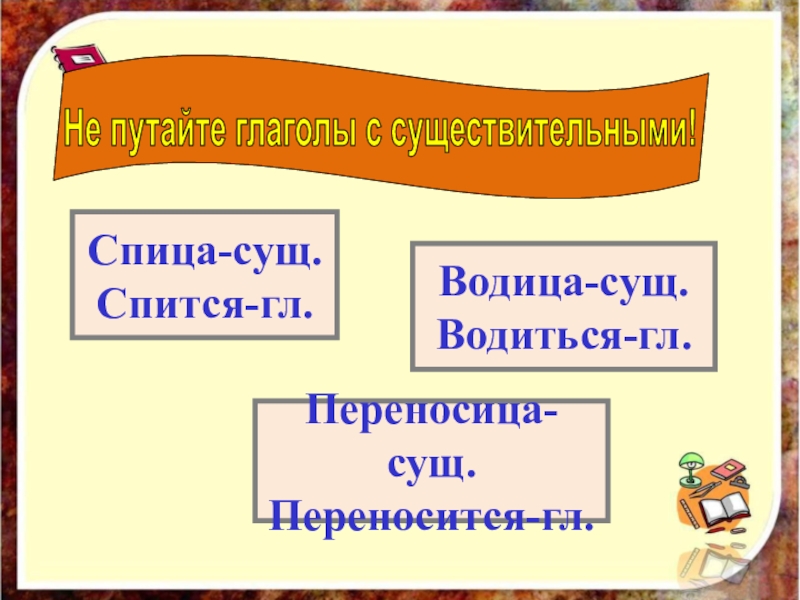 Не путайте глаголы с существительными!

Спица-сущ.
Спится-гл.

Водица-сущ.
Водиться-гл.

Переносица-сущ.
Переносится-гл.